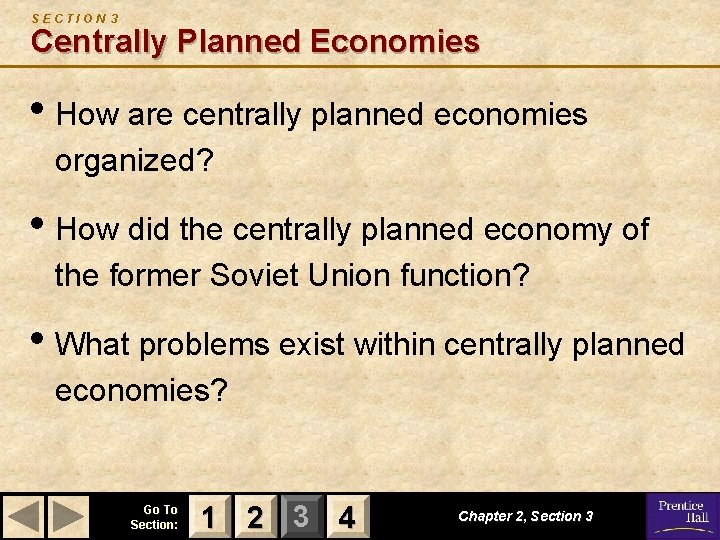 SECTION 3
Centrally Planned Economies

• How are centrally planned economies organized?

• How did the centrally planned economy of the former Soviet Union function?

• What problems exist within centrally planned economies?

Go To Section: 1 2 3 4

Chapter 2, Section 3

Prentice Hall